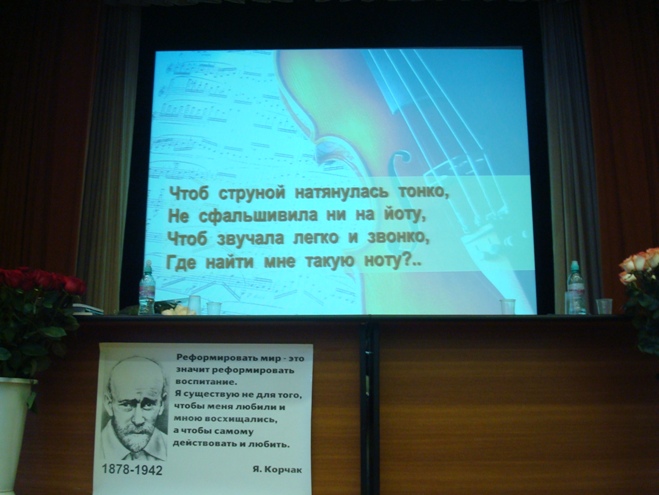 Чтоб струной натянулась тонко,
Не сфальшивила ни на йоту,
Чтоб звучала легко и звонко,
Где найти мне такую ноту?..

Реформировать мир - это значит реформировать воспитание.
Я существую не для того, чтобы меня любили и мною восхищались, а чтобы самому действовать и любить.

1878-1942

Я. Корчак